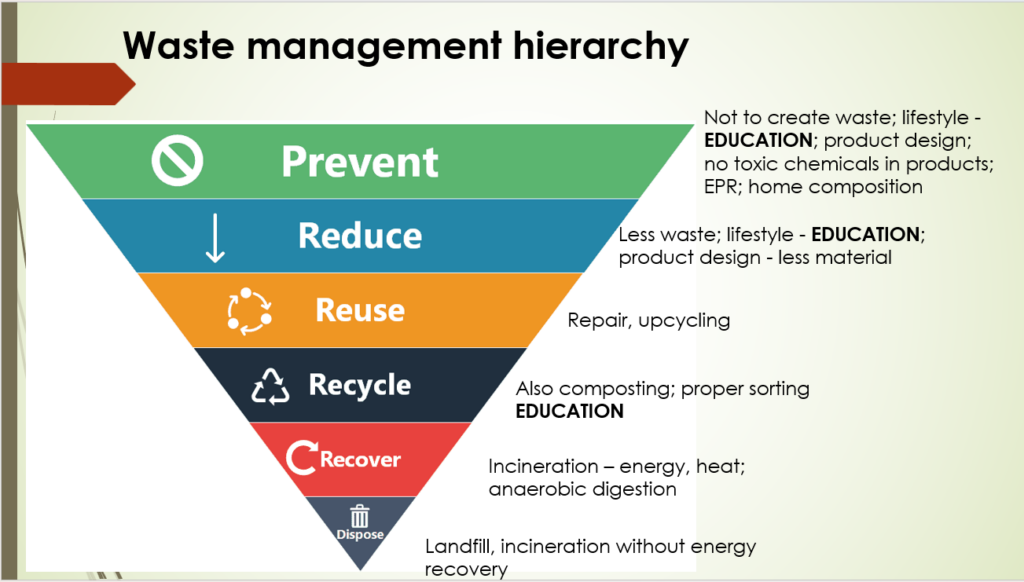 Waste management hierarchy

Prevent

Not to create waste; lifestyle - EDUCATION; product design; no toxic chemicals in products; EPR; home composition

Reduce

Less waste; lifestyle - EDUCATION; product design - less material

Reuse

Repair, upcycling

Recycle

Also composting; proper sorting EDUCATION

Recover

Incineration – energy, heat; anaerobic digestion

Dispose

Landfill, incineration without energy recovery